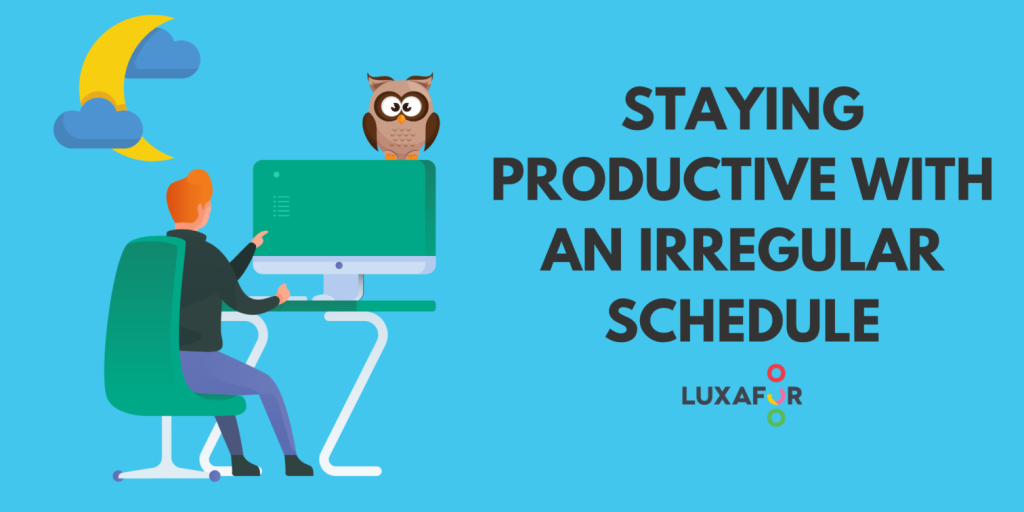 STAYING PRODUCTIVE WITH AN IRREGULAR SCHEDULE

LUXAFOR